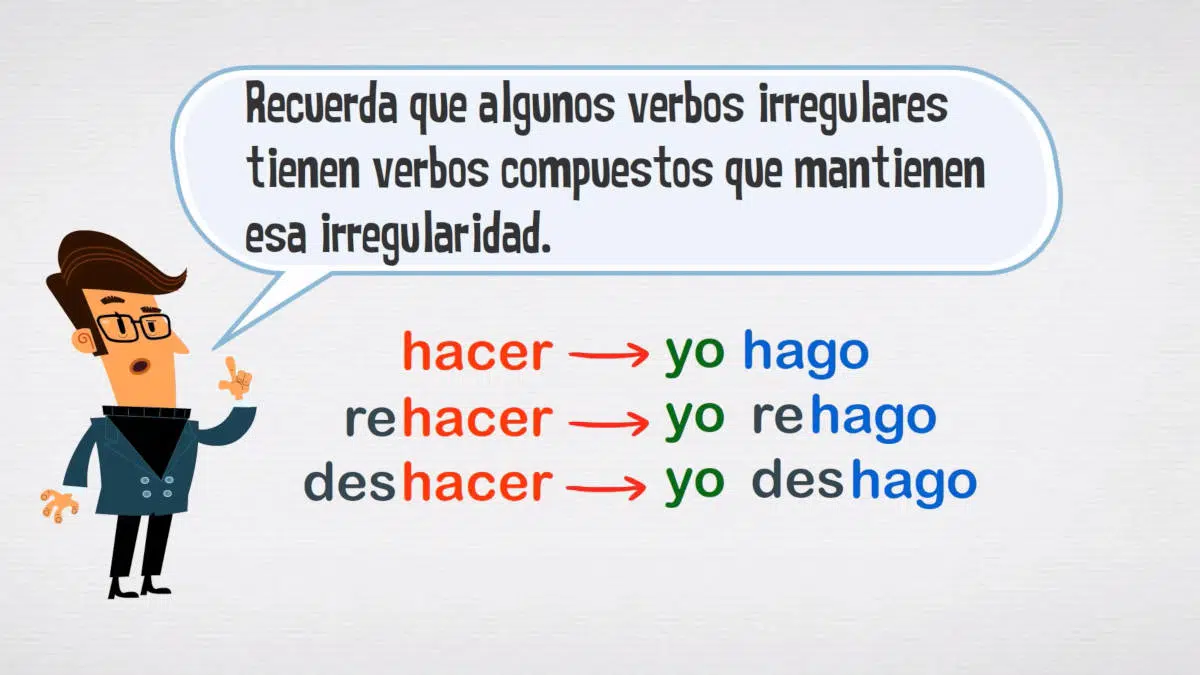 Recuerda que algunos verbos irregulares tienen verbos compuestos que mantienen esa irregularidad.

hacer → yo hago
rehacer → yo rehago
deshacer → yo deshago